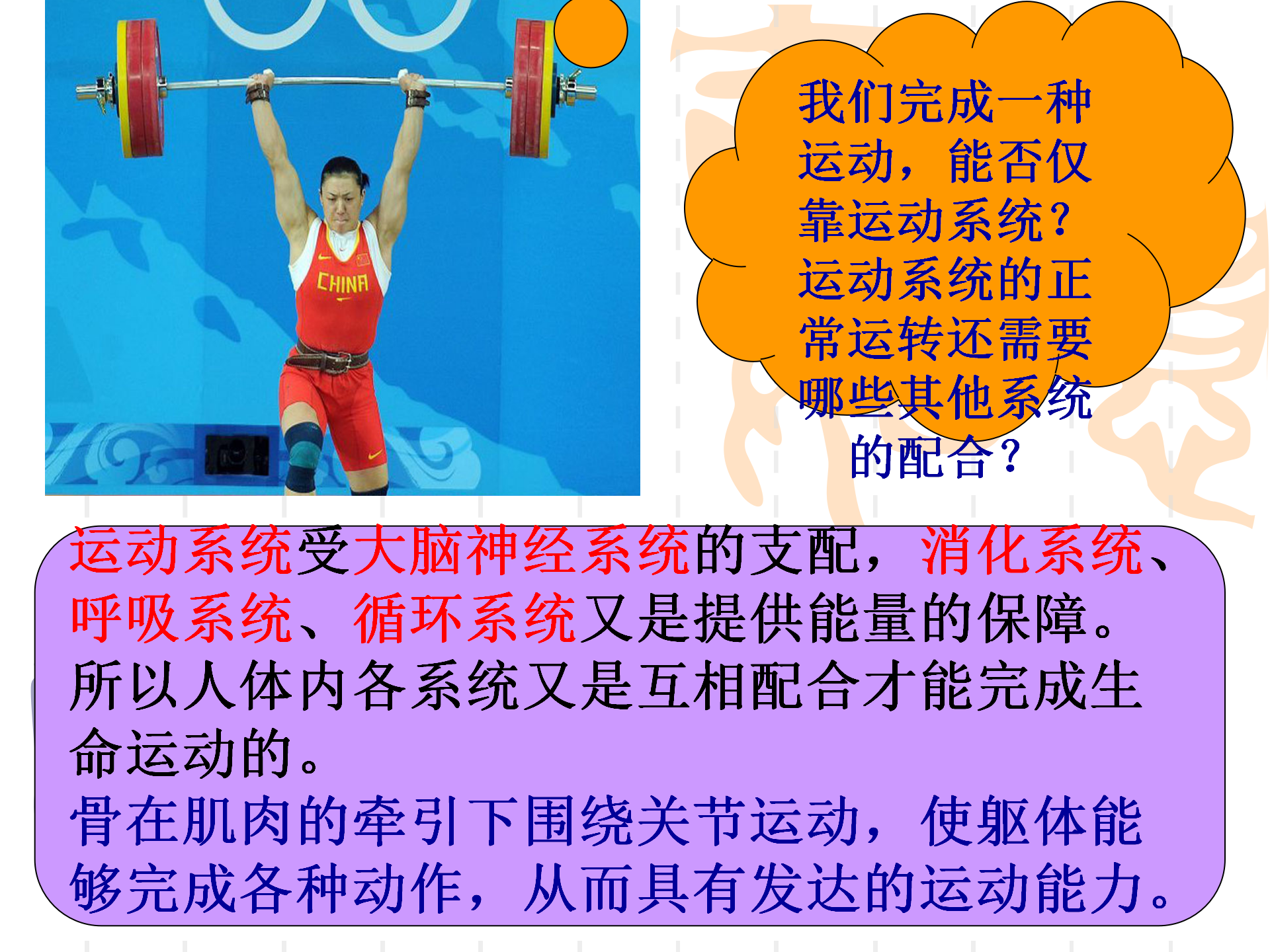 CHINA

我们完成一种运动，能否仅靠运动系统？运动系统的正常运转还需要哪些其他系统的配合？

运动系统受大脑神经系统的支配，消化系统、呼吸系统、循环系统又是提供能量的保障。所以人体内各系统又是互相配合才能完成生命运动的。

骨在肌肉的牵引下围绕关节运动，使躯体能够完成各种动作，从而具有发达的运动能力。